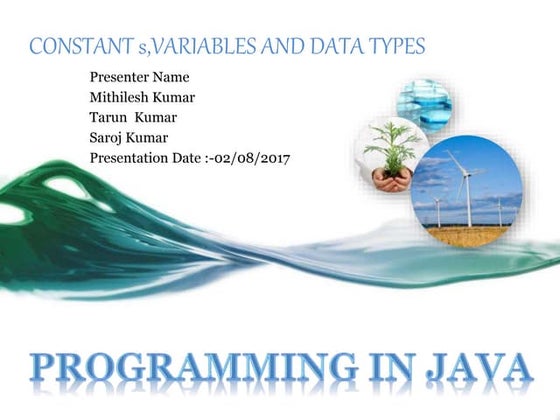 CONSTANT s,VARIABLES AND DATA TYPES

Presenter Name
Mithilesh Kumar
Tarun Kumar
Saroj Kumar
Presentation Date :-02/08/2017

PROGRAMMING IN JAVA